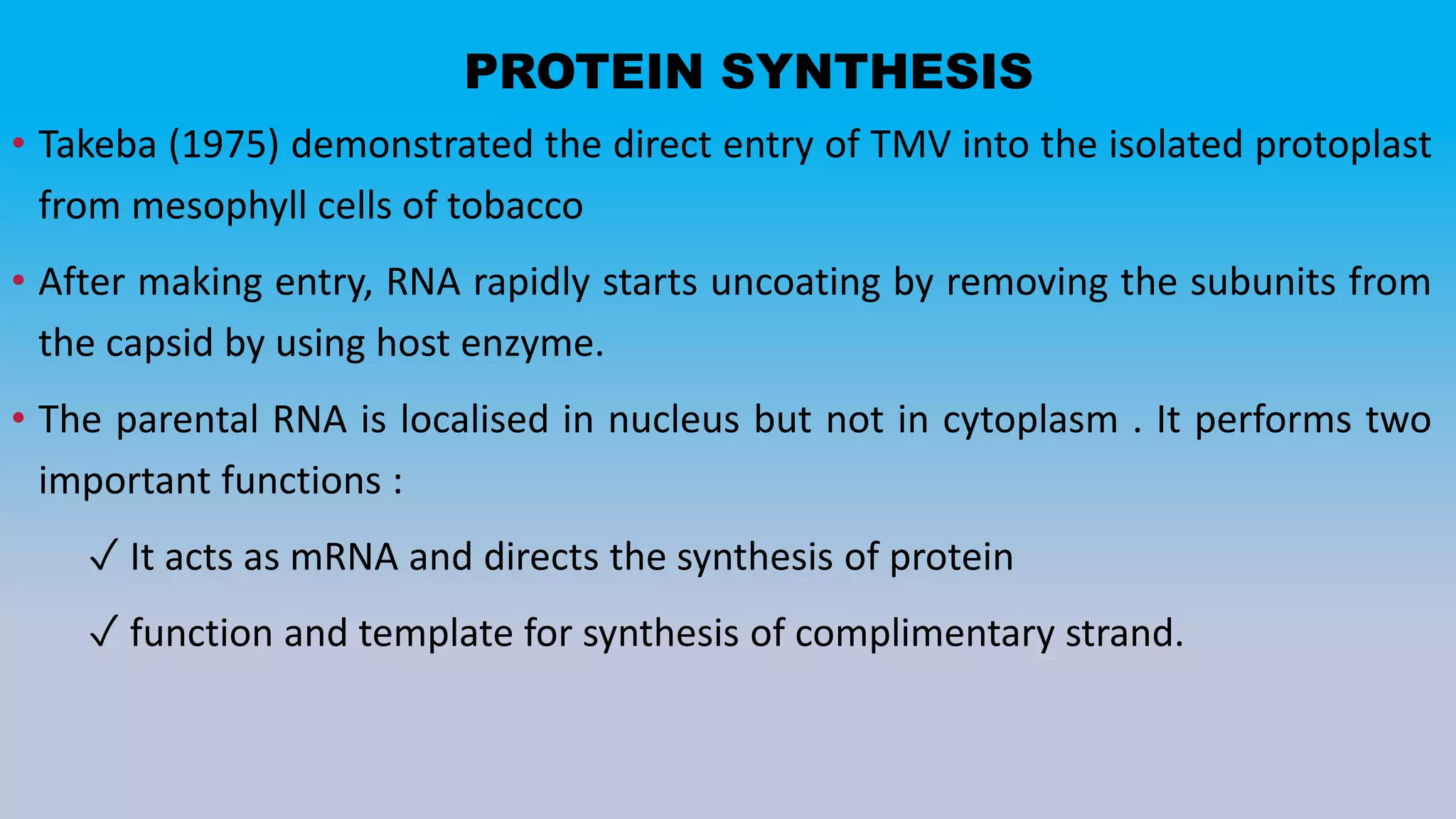 PROTEIN SYNTHESIS

• Takeba (1975) demonstrated the direct entry of TMV into the isolated protoplast from mesophyll cells of tobacco

• After making entry, RNA rapidly starts uncoating by removing the subunits from the capsid by using host enzyme.

• The parental RNA is localised in nucleus but not in cytoplasm . It performs two important functions :

✓ It acts as mRNA and directs the synthesis of protein

✓ function and template for synthesis of complimentary strand.